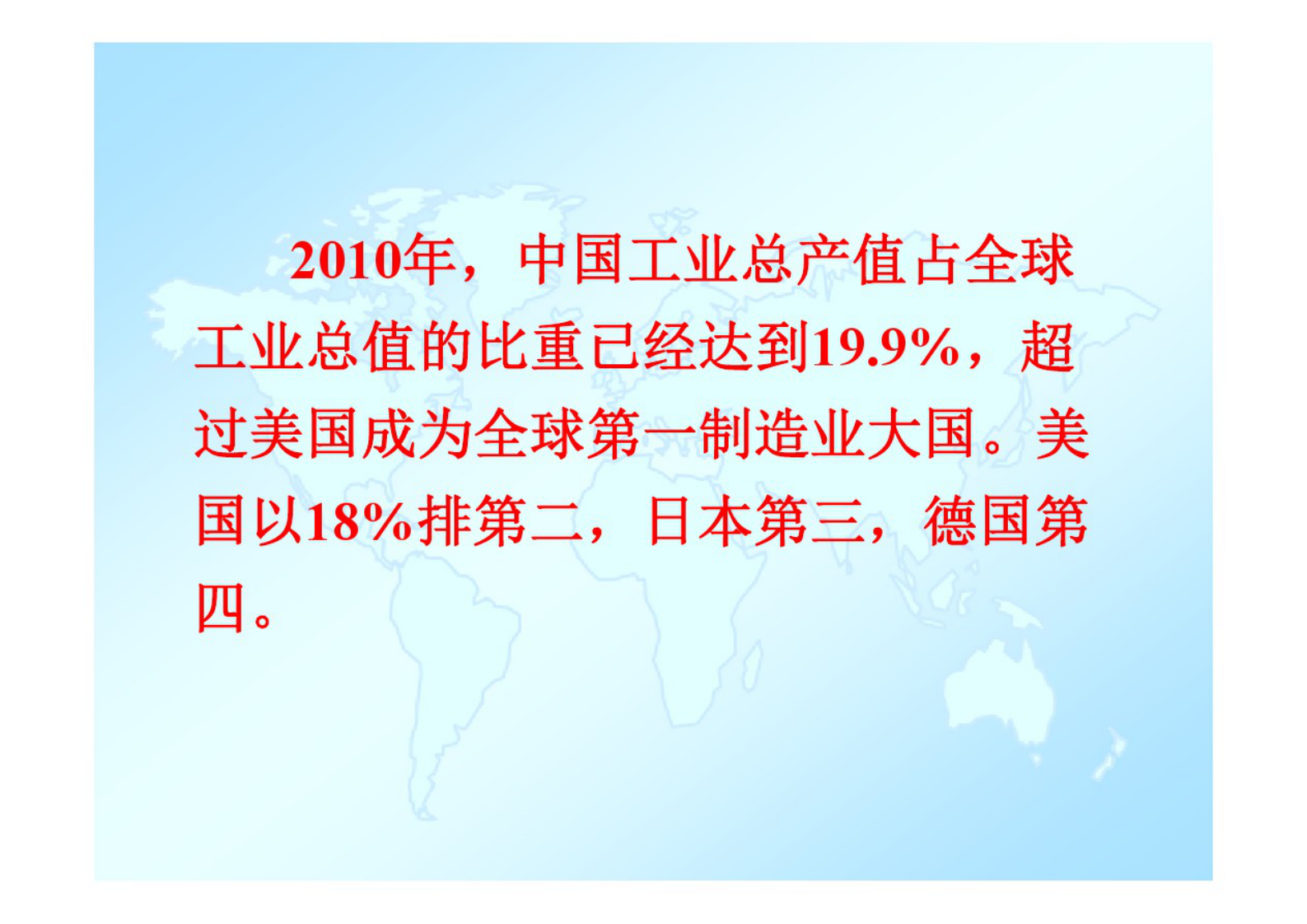 2010年，中国工业总产值占全球工业总值的比重已经达到19.9%，超过美国成为全球第一制造业大国。美国以18%排第二，日本第三，德国第四。